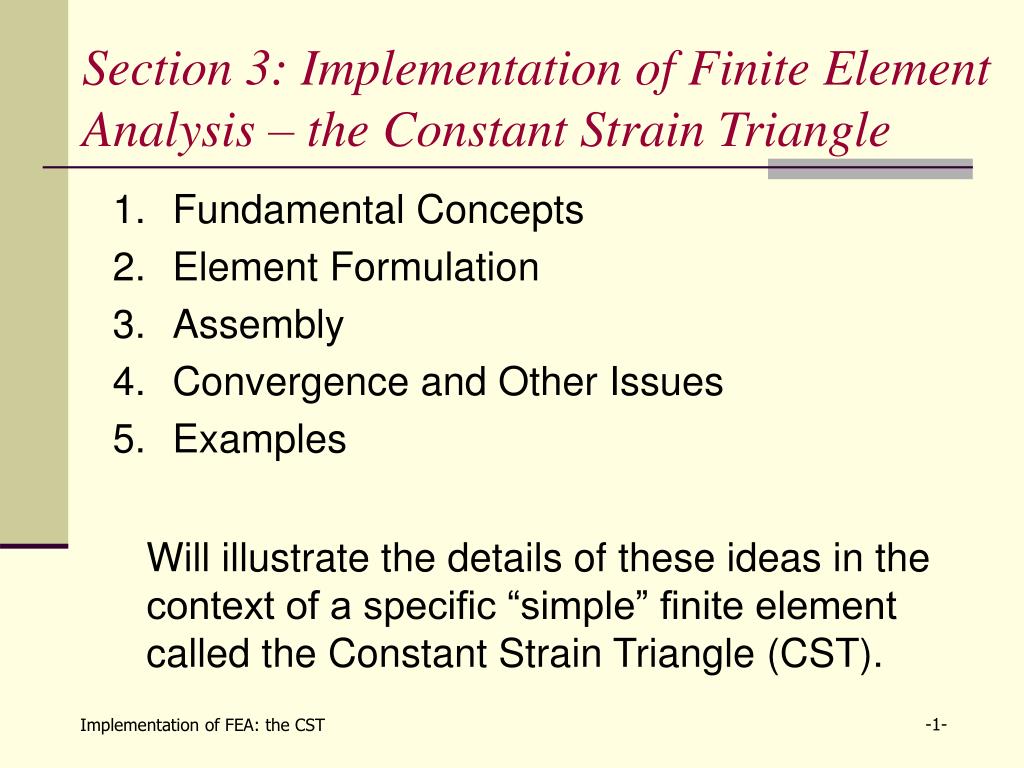 Section 3: Implementation of Finite Element Analysis – the Constant Strain Triangle

1. Fundamental Concepts
2. Element Formulation
3. Assembly
4. Convergence and Other Issues
5. Examples

Will illustrate the details of these ideas in the context of a specific “simple” finite element called the Constant Strain Triangle (CST).

Implementation of FEA: the CST

-1-